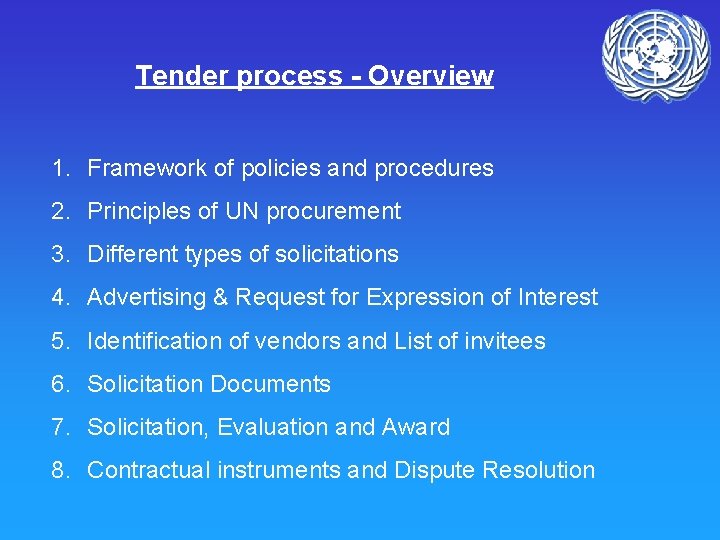 Tender process - Overview

1. Framework of policies and procedures
2. Principles of UN procurement
3. Different types of solicitations
4. Advertising & Request for Expression of Interest
5. Identification of vendors and List of invitees
6. Solicitation Documents
7. Solicitation, Evaluation and Award
8. Contractual instruments and Dispute Resolution